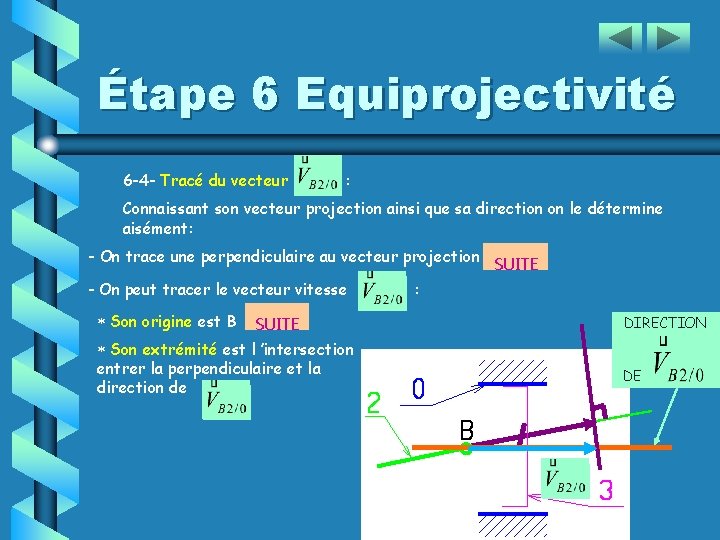 Étape 6 Equiprojectivité

6-4- Tracé du vecteur $\vec{V}_{B2/0}$ :

Connaissant son vecteur projection ainsi que sa direction on le détermine aisément:

- On trace une perpendiculaire au vecteur projection SUITE

- On peut tracer le vecteur vitesse $\vec{V}_{B2/0}$ :

* Son origine est B SUITE

* Son extrémité est l 'intersection entrer la perpendiculaire et la direction de $\vec{V}_{B2/0}$

DIRECTION DE $\vec{V}_{B2/0}$

0

2

B

$\vec{V}_{B2/0}$

3